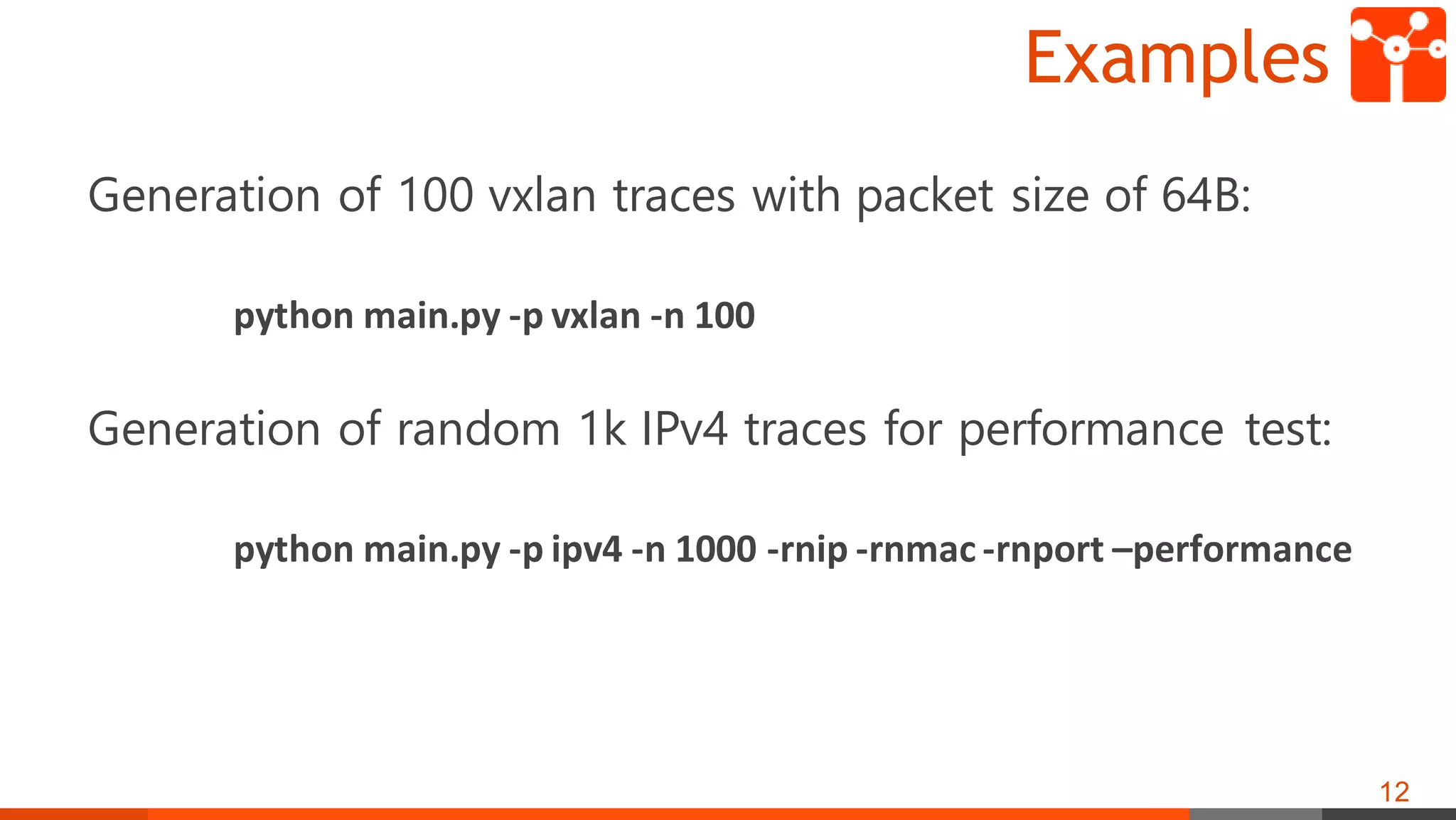 Examples

Generation of 100 vxlan traces with packet size of 64B:

python main.py -p vxlan -n 100

Generation of random 1k IPv4 traces for performance test:

python main.py -p ipv4 -n 1000 -rnip -rnmac -rnport –performance

12